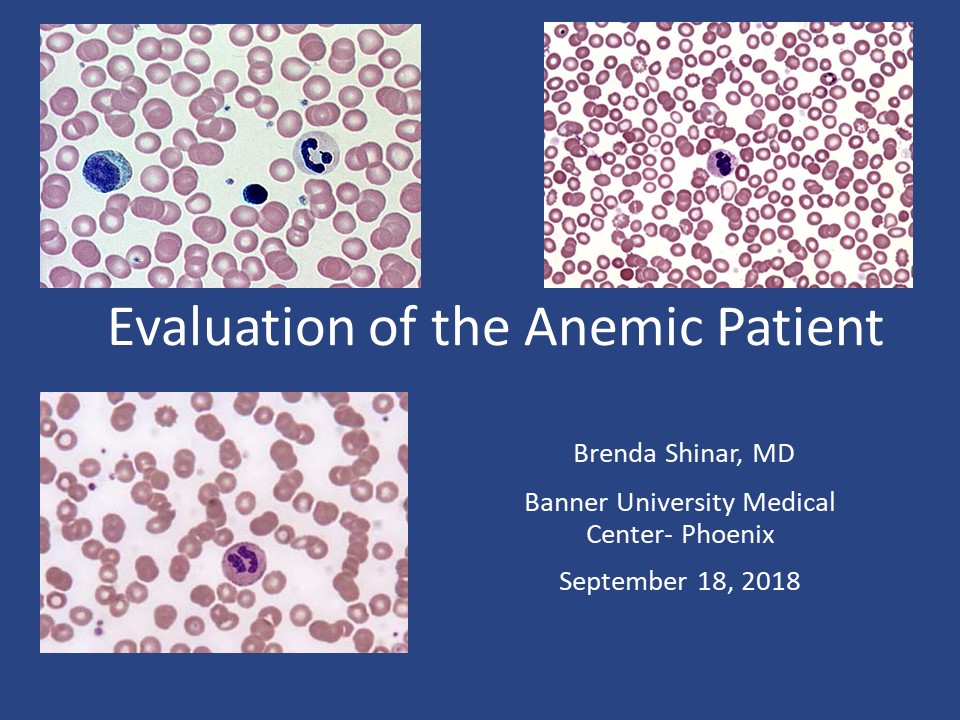 Evaluation of the Anemic Patient

Brenda Shinar, MD

Banner University Medical Center- Phoenix

September 18, 2018